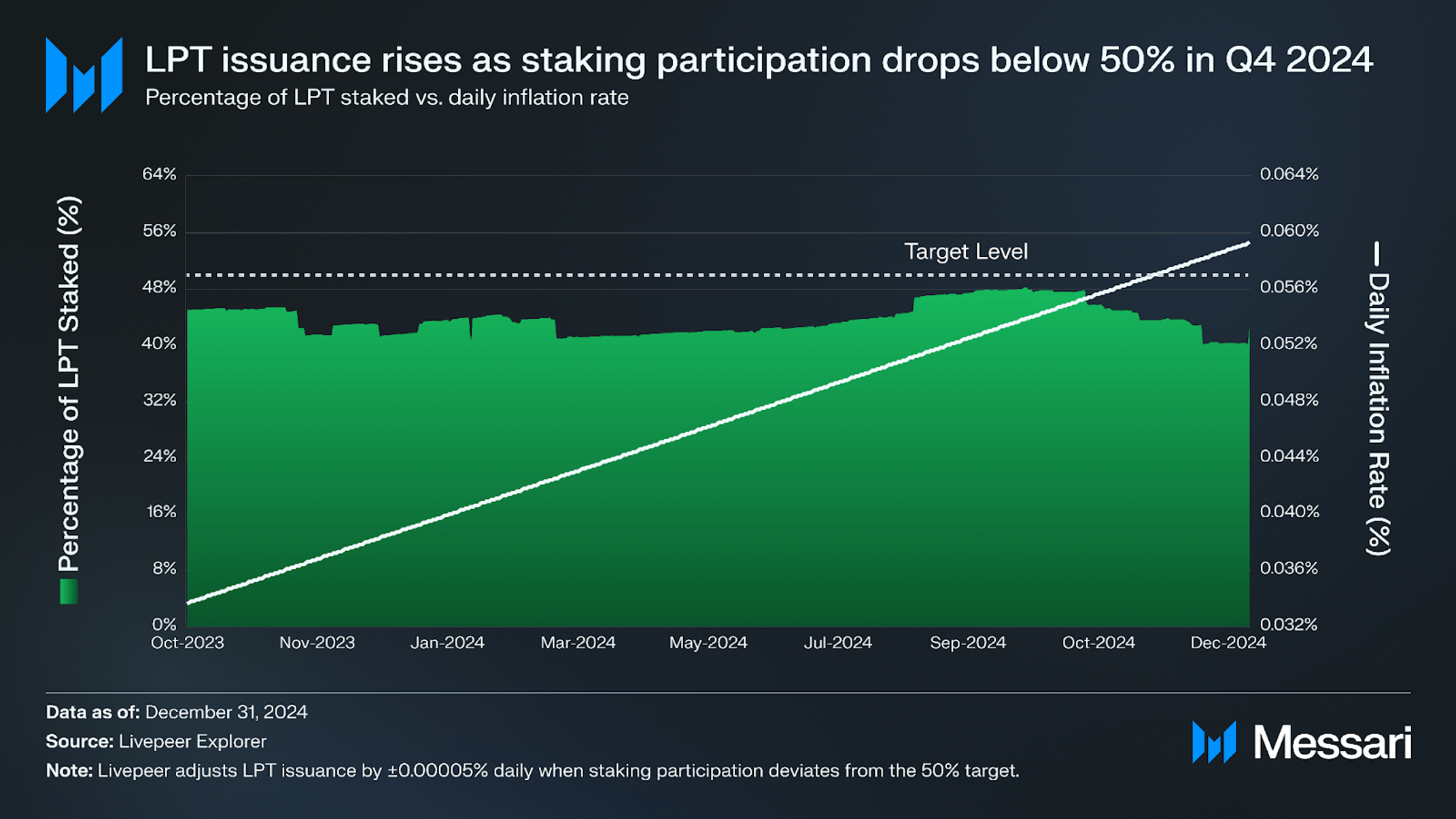 LPT issuance rises as staking participation drops below 50% in Q4 2024
Percentage of LPT staked vs. daily inflation rate

Percentage of LPT Staked (%)

64%
56%
48%
40%
32%
24%
16%
8%
0%

Target Level

0.064%
0.060%
0.056%
0.052%
0.048%
0.044%
0.040%
0.036%
0.032%

Daily Inflation Rate (%)

Oct-2023 Nov-2023 Jan-2024 Mar-2024 May-2024 Jul-2024 Sep-2024 Oct-2024 Dec-2024

Data as of: December 31, 2024
Source: Livepeer Explorer
Note: Livepeer adjusts LPT issuance by ±0.00005% daily when staking participation deviates from the 50% target.

Messari